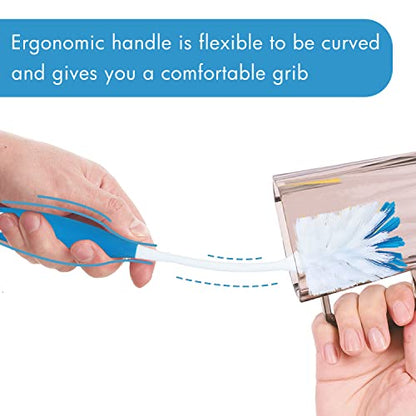 Ergonomic handle is flexible to be curved and gives you a comfortable grib